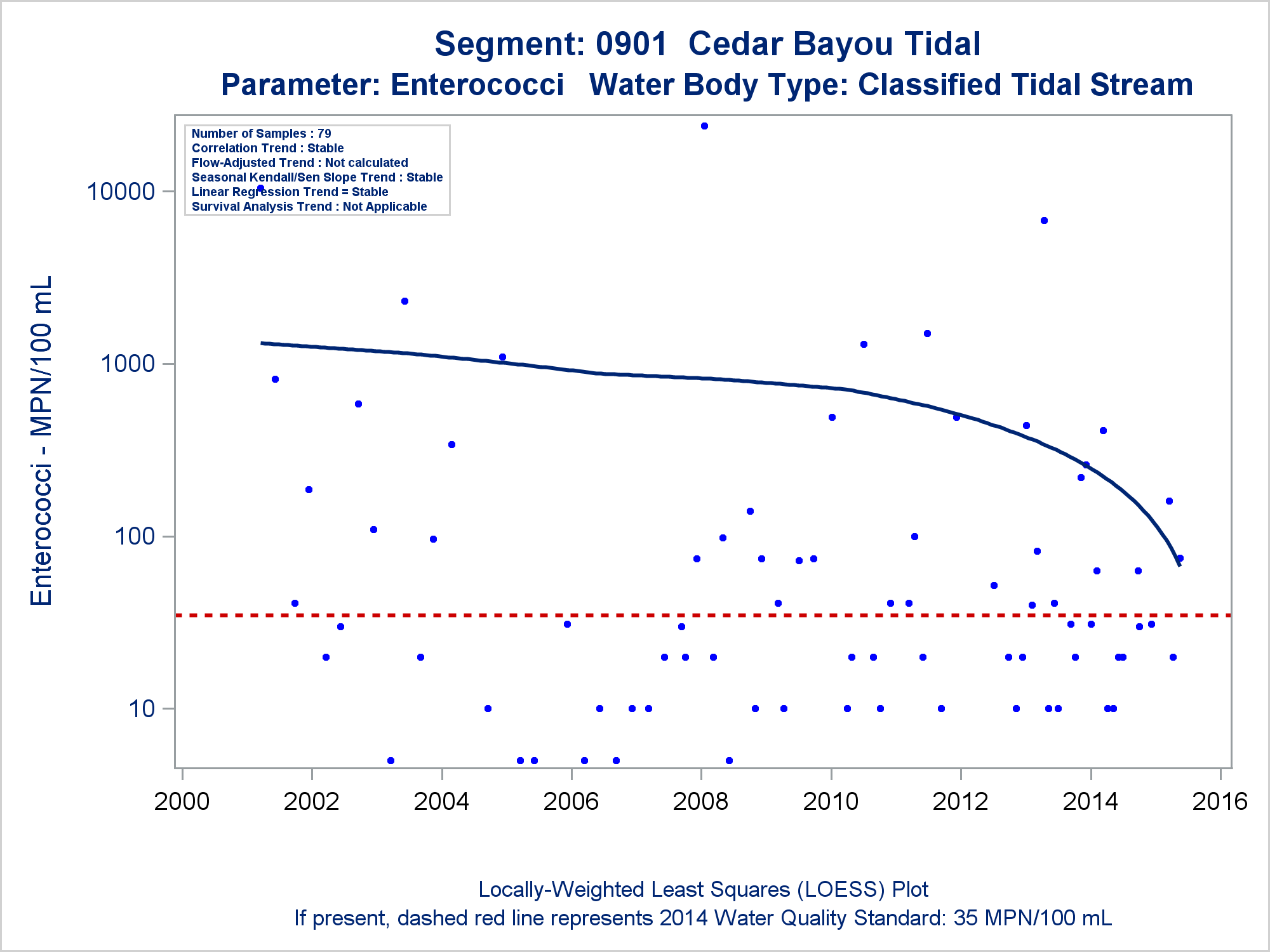 Segment: 0901 Cedar Bayou Tidal
Parameter: Enterococci Water Body Type: Classified Tidal Stream

Number of Samples : 79
Correlation Trend : Stable
Flow-Adjusted Trend : Not calculated
Seasonal Kendall/Sen Slope Trend : Stable
Linear Regression Trend = Stable
Survival Analysis Trend : Not Applicable

Enterococci - MPN/100 mL

10000
1000
100
10

2000
2002
2004
2006
2008
2010
2012
2014
2016

Locally-Weighted Least Squares (LOESS) Plot
If present, dashed red line represents 2014 Water Quality Standard: 35 MPN/100 mL